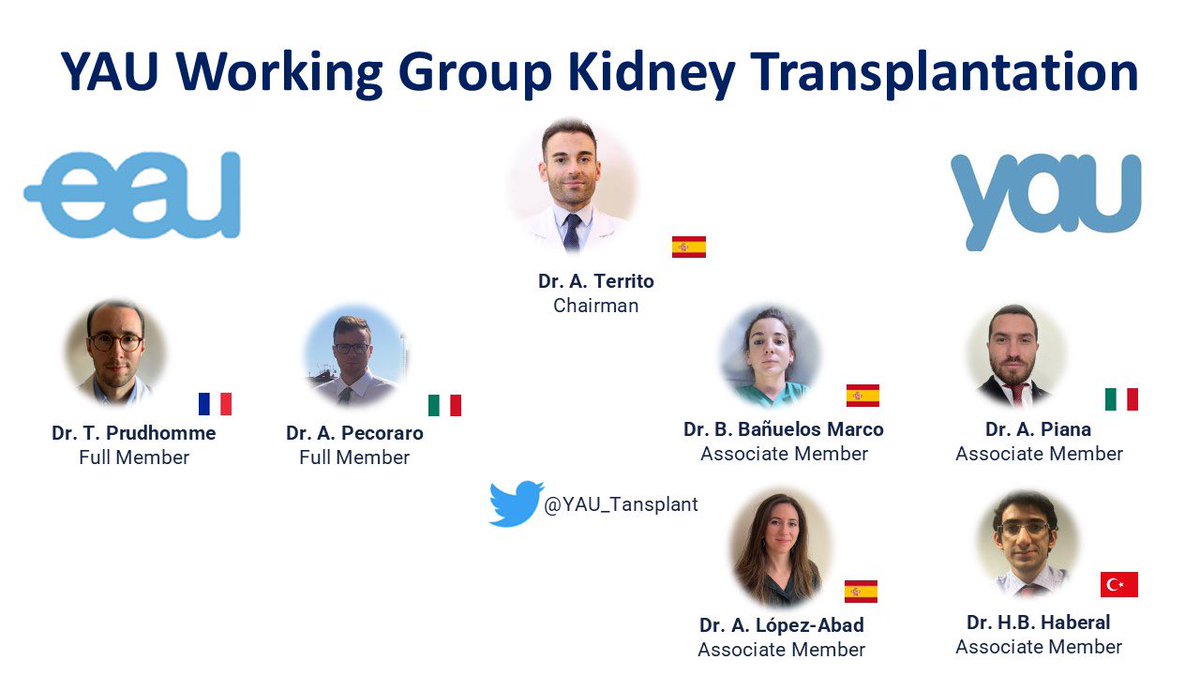 YAU Working Group Kidney Transplantation

eau

yau

Dr. A. Territo
Chairman

Dr. T. Prudhomme
Full Member

Dr. A. Pecoraro
Full Member

Dr. B. Bañuelos Marco
Associate Member

Dr. A. Piana
Associate Member

@YAU_Tansplant

Dr. A. López-Abad
Associate Member

Dr. H.B. Haberal
Associate Member